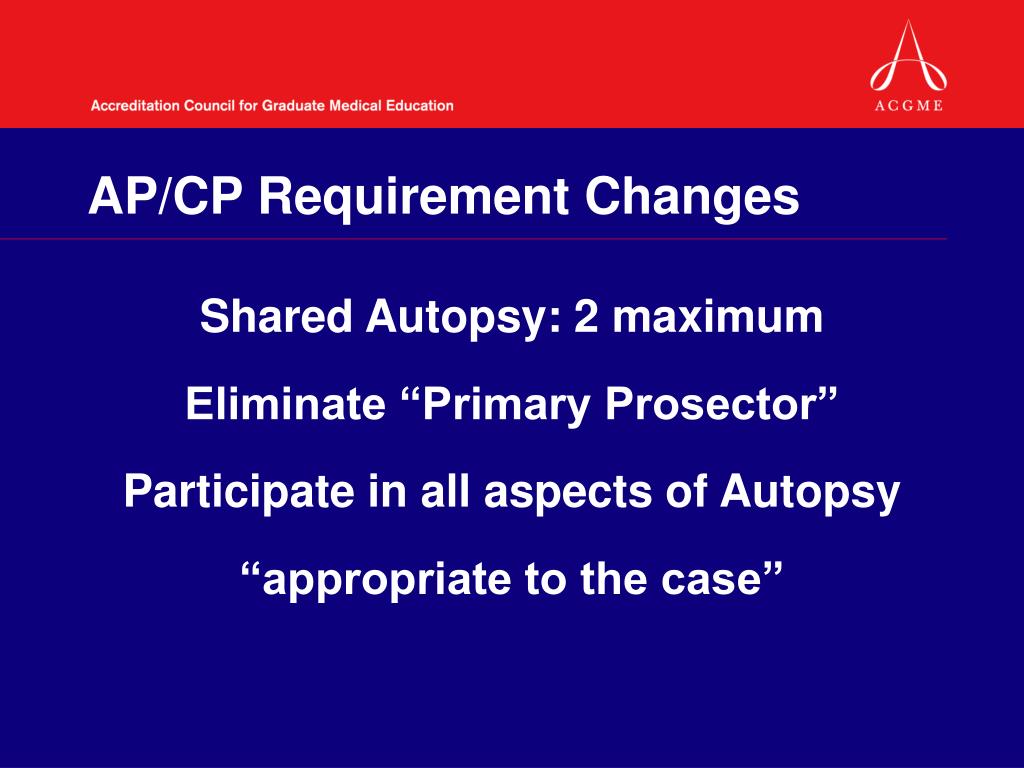 Accreditation Council for Graduate Medical Education

ACGME

AP/CP Requirement Changes

Shared Autopsy: 2 maximum

Eliminate “Primary Prosector”

Participate in all aspects of Autopsy

“appropriate to the case”